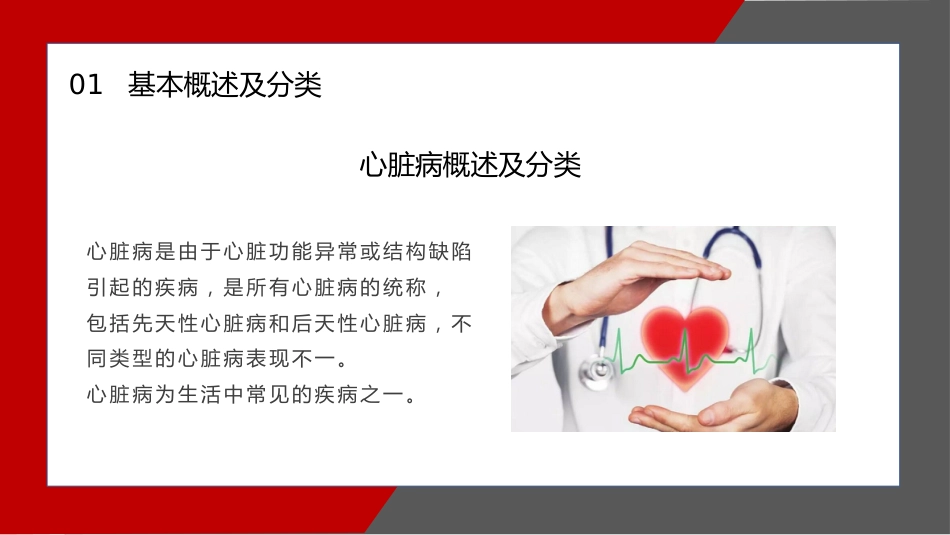 01 基本概述及分类

心脏病概述及分类

心脏病是由于心脏功能异常或结构缺陷引起的疾病，是所有心脏病的统称，包括先天性心脏病和后天性心脏病，不同类型的心脏病表现不一。
心脏病为生活中常见的疾病之一。